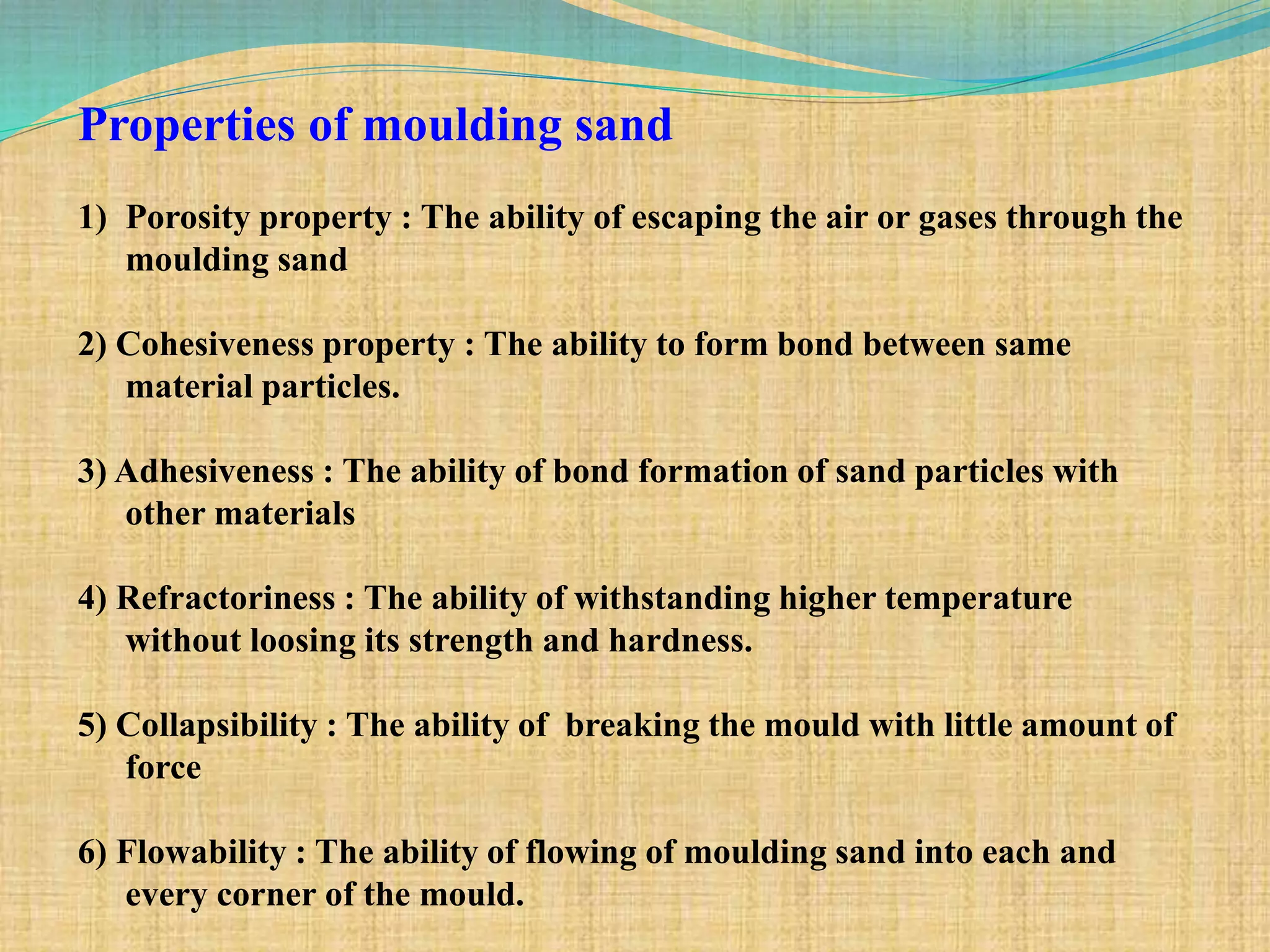 Properties of moulding sand

1) Porosity property : The ability of escaping the air or gases through the moulding sand

2) Cohesiveness property : The ability to form bond between same material particles.

3) Adhesiveness : The ability of bond formation of sand particles with other materials

4) Refractoriness : The ability of withstanding higher temperature without loosing its strength and hardness.

5) Collapsibility : The ability of breaking the mould with little amount of force

6) Flowability : The ability of flowing of moulding sand into each and every corner of the mould.